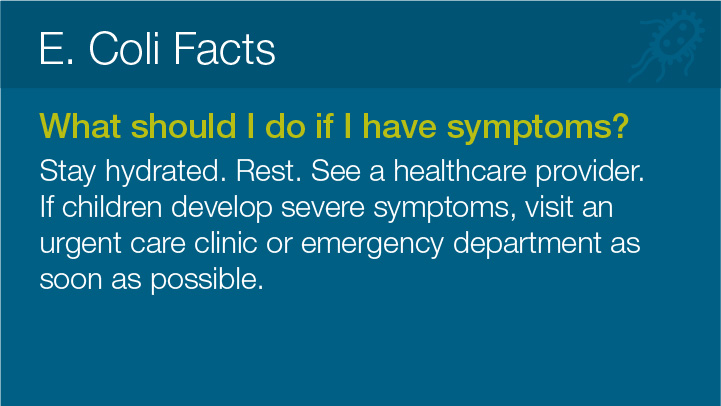 E. Coli Facts

What should I do if I have symptoms?

Stay hydrated. Rest. See a healthcare provider. If children develop severe symptoms, visit an urgent care clinic or emergency department as soon as possible.